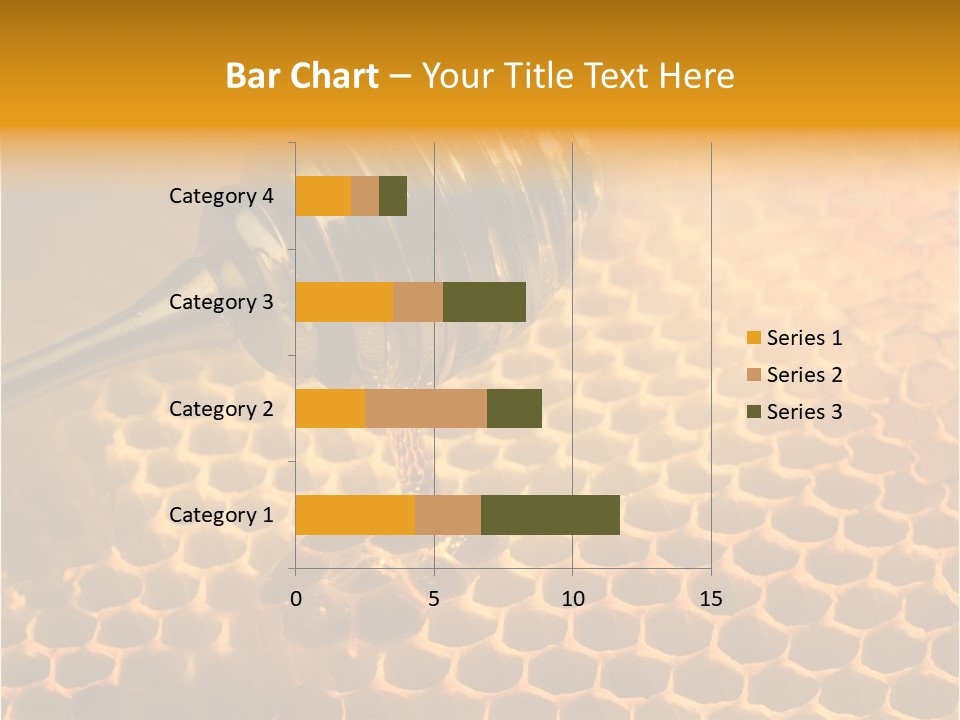 Bar Chart – Your Title Text Here

Category 4
Category 3
Category 2
Category 1

0
5
10
15

Series 1
Series 2
Series 3